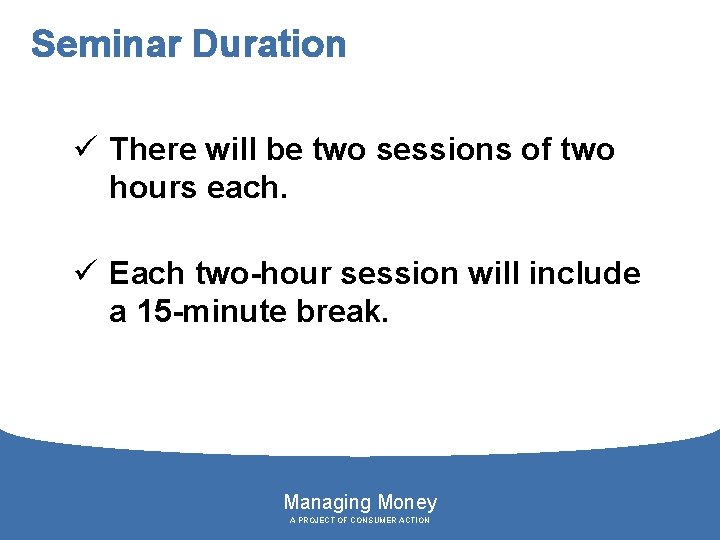 Seminar Duration

✓ There will be two sessions of two hours each.

✓ Each two-hour session will include a 15-minute break.

Managing Money
A PROJECT OF CONSUMER ACTION